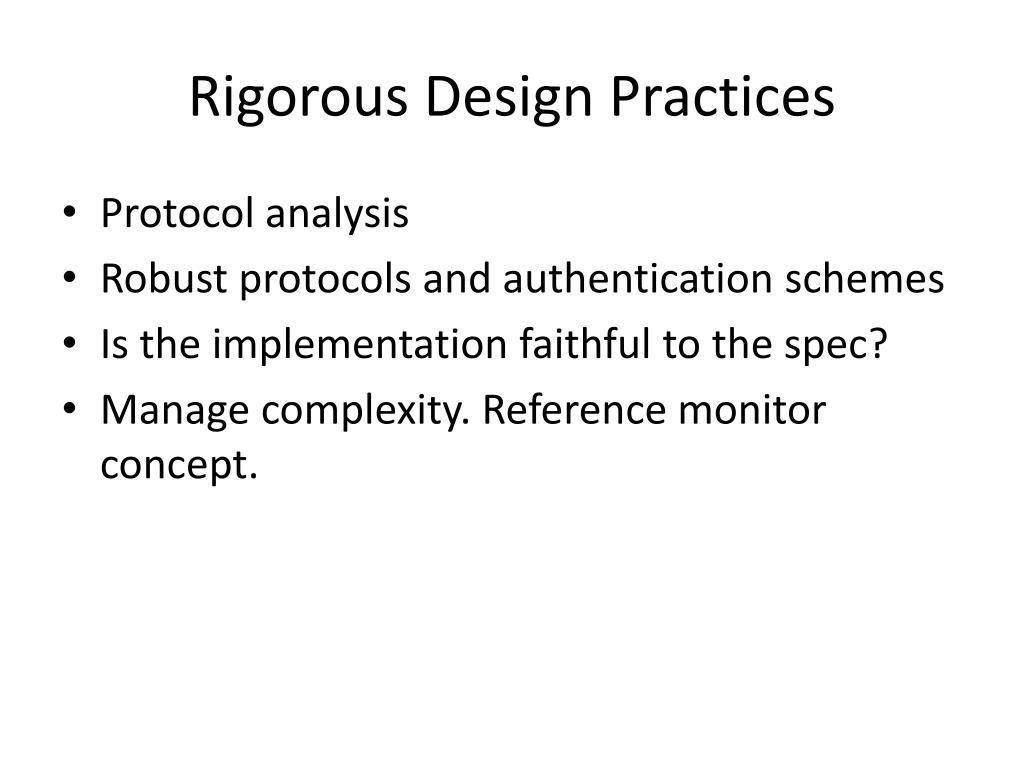 Rigorous Design Practices

• Protocol analysis
• Robust protocols and authentication schemes
• Is the implementation faithful to the spec?
• Manage complexity. Reference monitor concept.